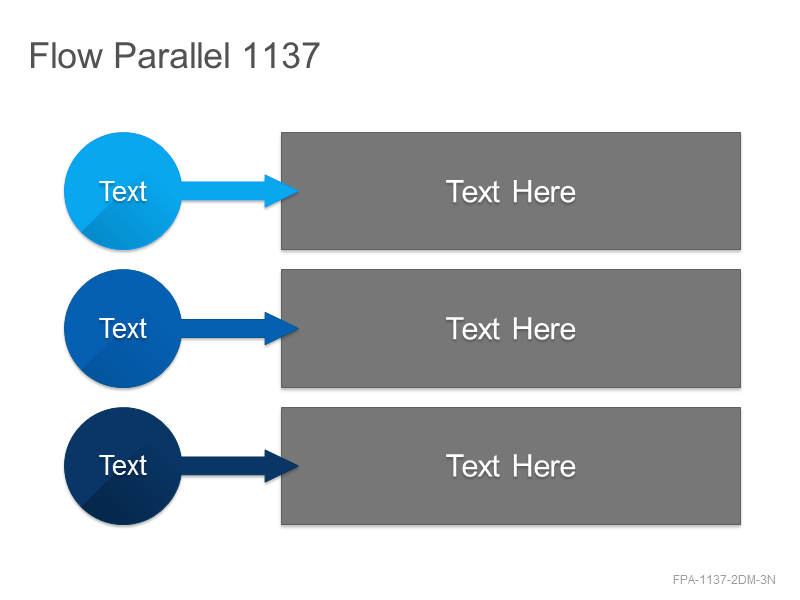 Flow Parallel 1137

Text

Text Here

Text

Text Here

Text

Text Here

FPA-1137-2DM-3N